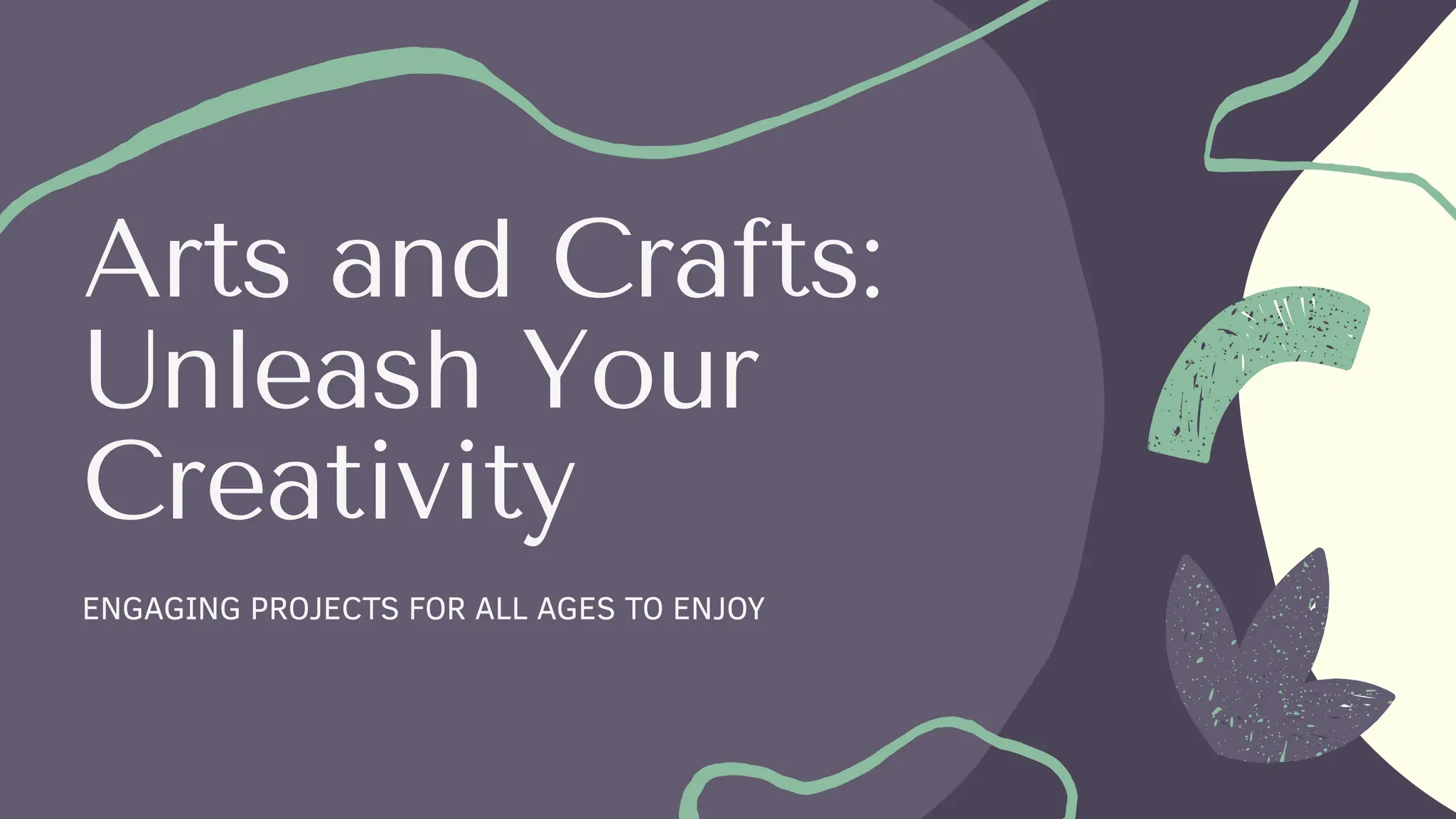 Arts and Crafts: Unleash Your Creativity

ENGAGING PROJECTS FOR ALL AGES TO ENJOY